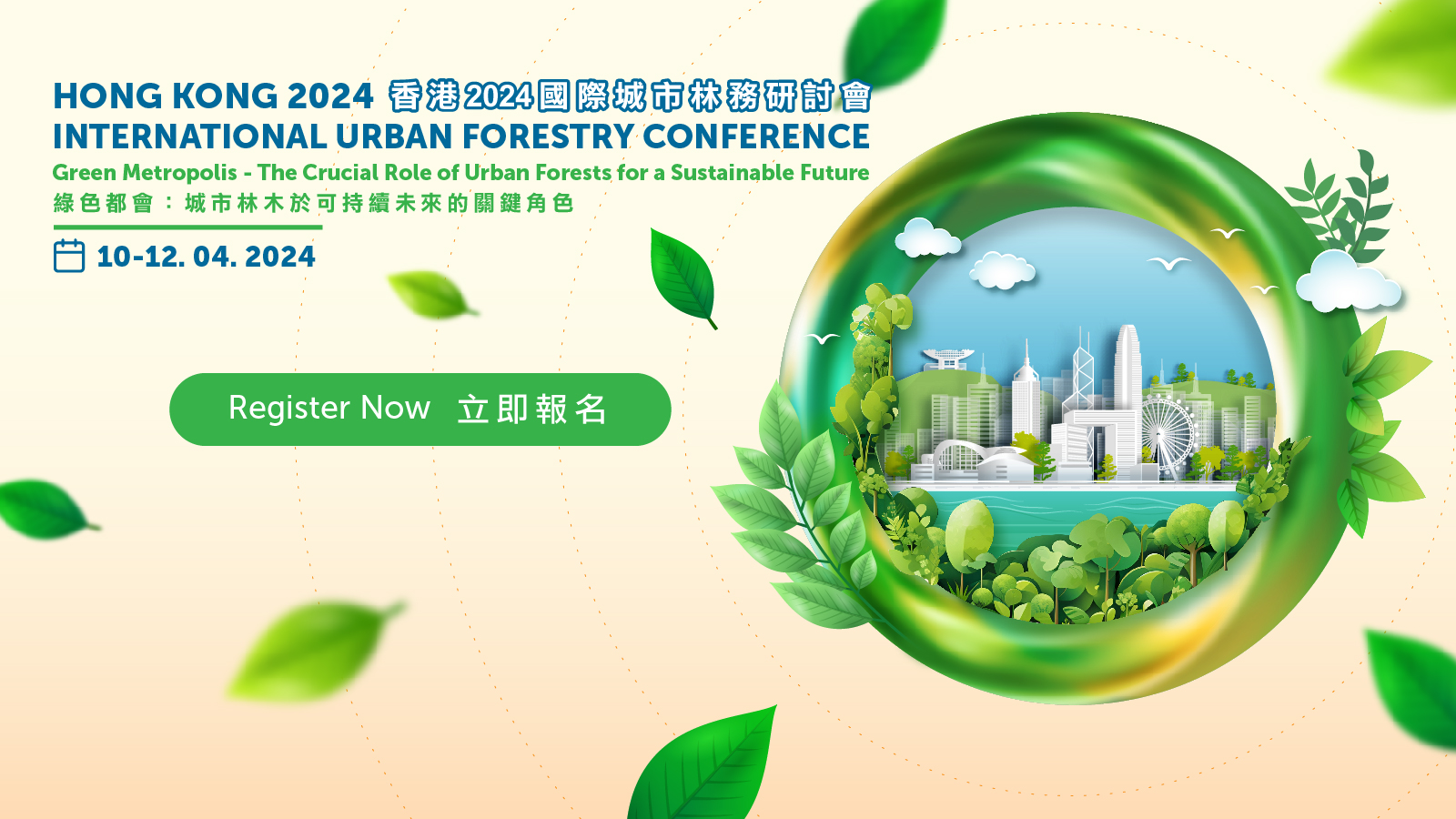 HONG KONG 2024 香港2024國際城市林務研討會
INTERNATIONAL URBAN FORESTRY CONFERENCE
Green Metropolis - The Crucial Role of Urban Forests for a Sustainable Future
綠色都會：城市林木於可持續未來的關鍵角色

10-12. 04. 2024

Register Now 立即報名